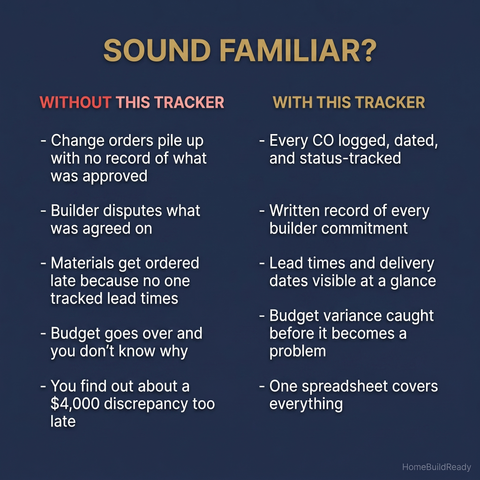 SOUND FAMILIAR?

WITHOUT THIS TRACKER

- Change orders pile up with no record of what was approved

- Builder disputes what was agreed on

- Materials get ordered late because no one tracked lead times

- Budget goes over and you don't know why

- You find out about a \$4,000 discrepancy too late

WITH THIS TRACKER

- Every CO logged, dated, and status-tracked

- Written record of every builder commitment

- Lead times and delivery dates visible at a glance

- Budget variance caught before it becomes a problem

- One spreadsheet covers everything

HomeBuildReady